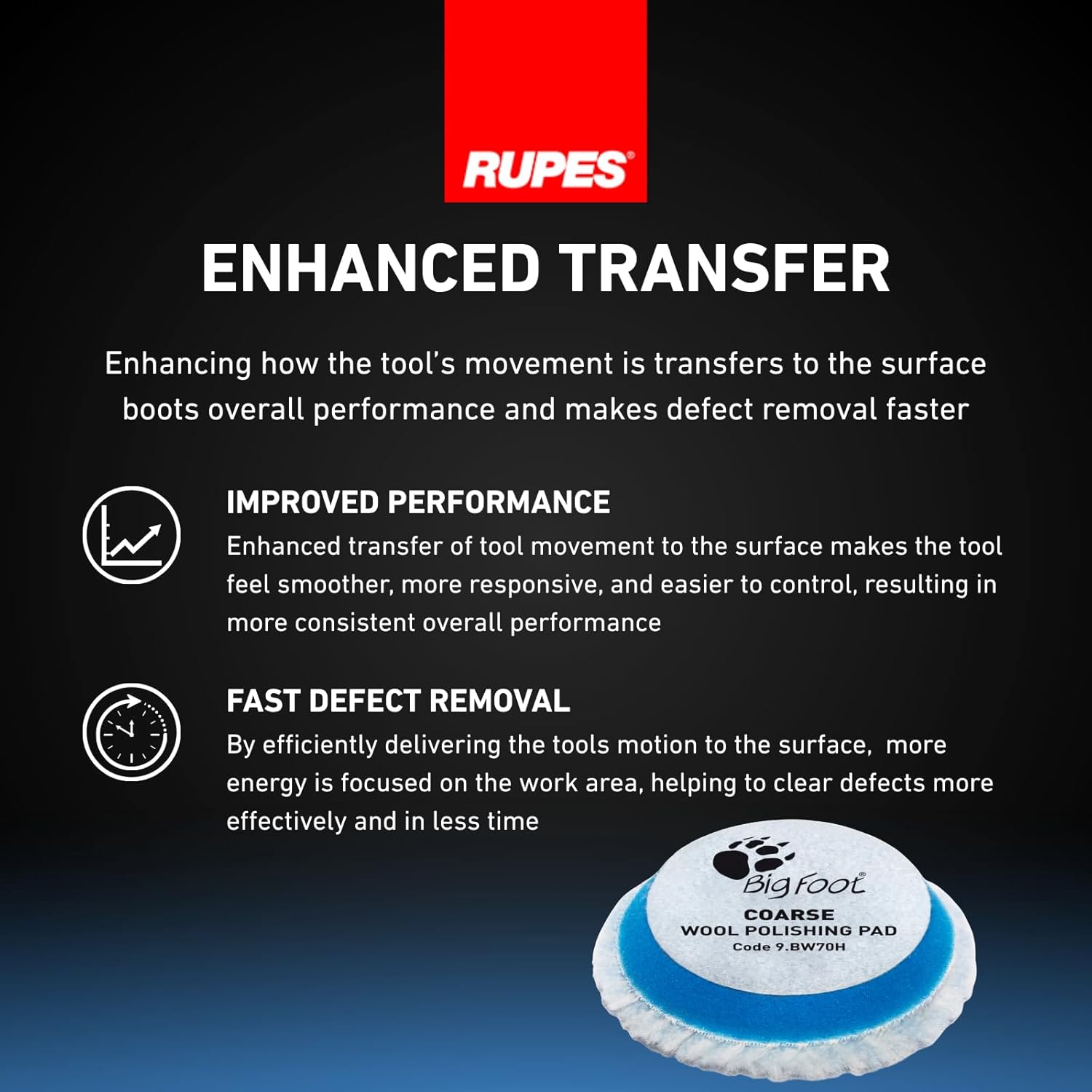 RUPES®

ENHANCED TRANSFER

Enhancing how the tool's movement is transfers to the surface boots overall performance and makes defect removal faster

IMPROVED PERFORMANCE
Enhanced transfer of tool movement to the surface makes the tool feel smoother, more responsive, and easier to control, resulting in more consistent overall performance

FAST DEFECT REMOVAL
By efficiently delivering the tools motion to the surface, more energy is focused on the work area, helping to clear defects more effectively and in less time

Big Foot®
COARSE
WOOL POLISHING PAD
Code 9.BW70H